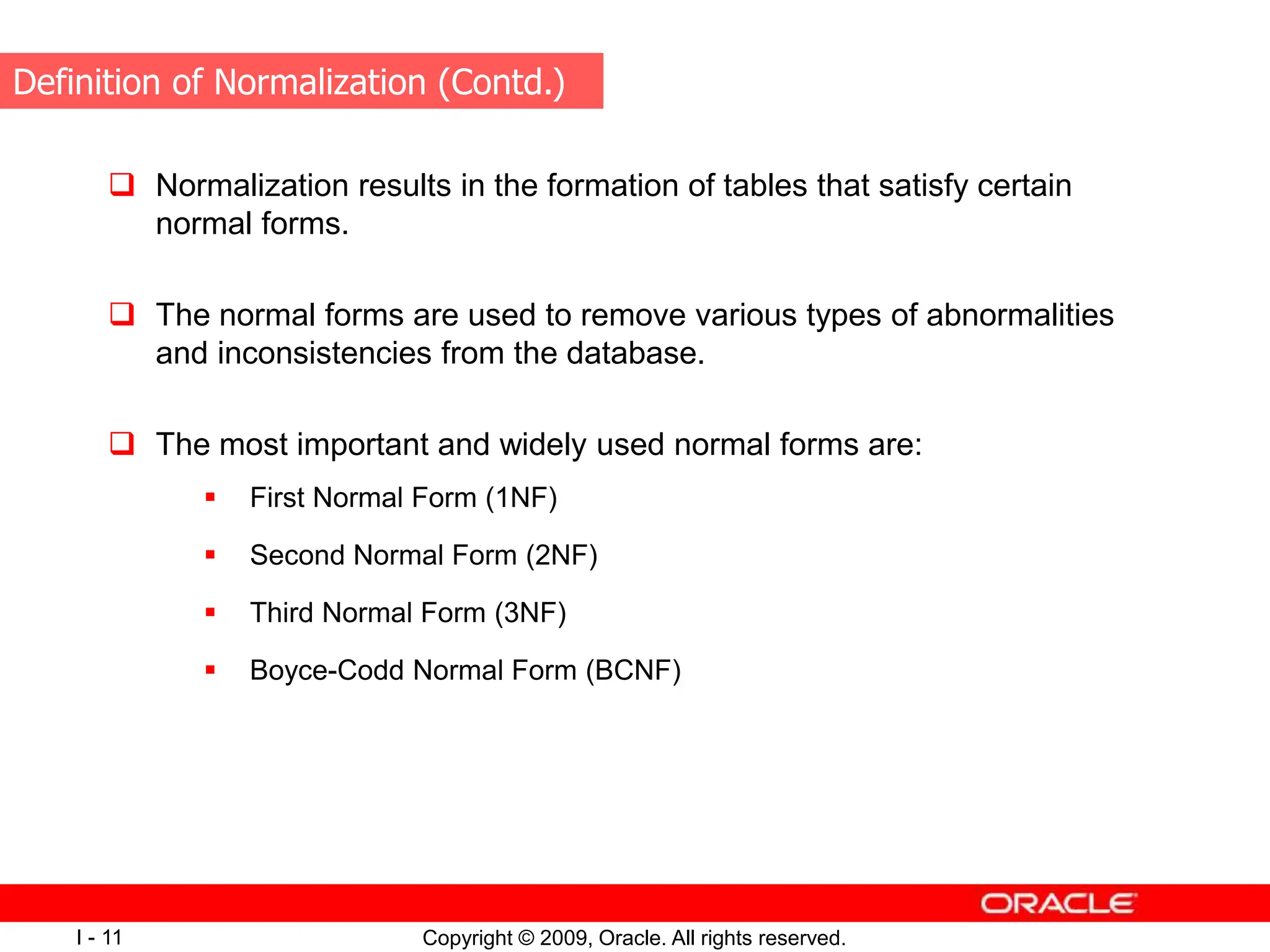 Definition of Normalization (Contd.)

❑ Normalization results in the formation of tables that satisfy certain normal forms.

❑ The normal forms are used to remove various types of abnormalities and inconsistencies from the database.

❑ The most important and widely used normal forms are:

▪ First Normal Form (1NF)

▪ Second Normal Form (2NF)

▪ Third Normal Form (3NF)

▪ Boyce-Codd Normal Form (BCNF)

ORACLE

I - 11

Copyright © 2009, Oracle. All rights reserved.